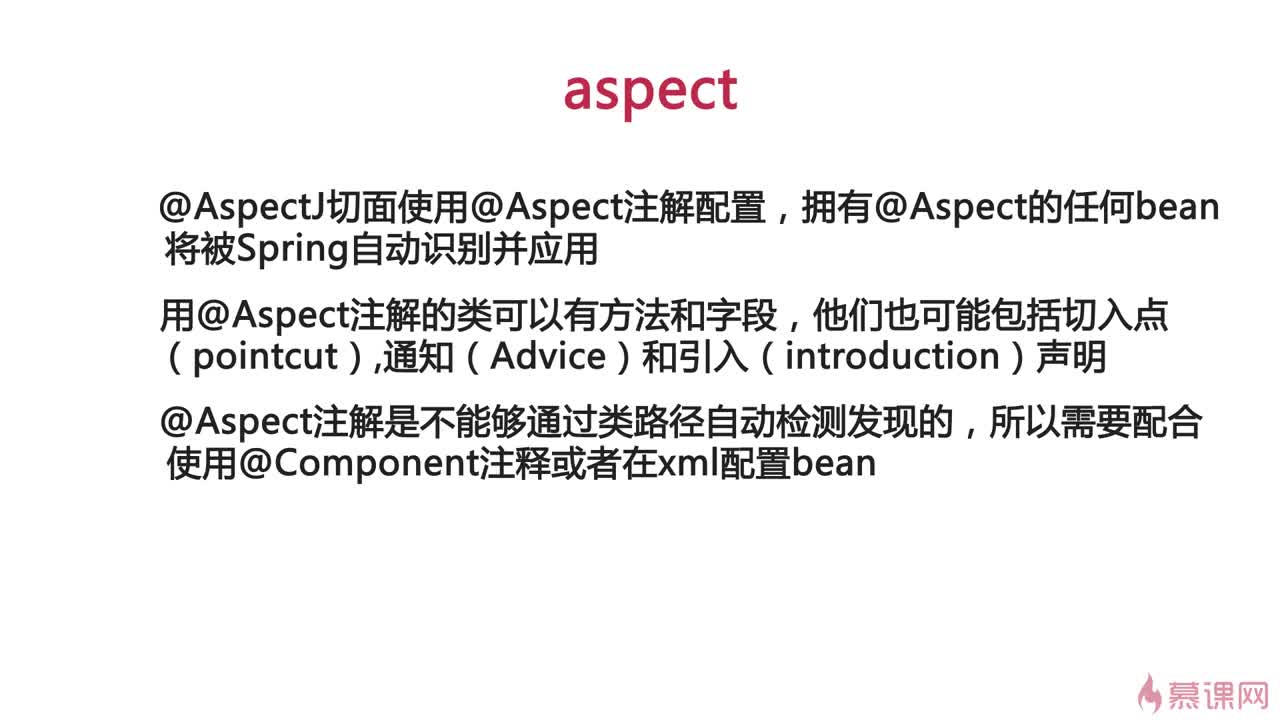 aspect

@AspectJ切面使用@Aspect注解配置，拥有@Aspect的任何bean将被Spring自动识别并应用

用@Aspect注解的类可以有方法和字段，他们也可能包括切入点（pointcut）,通知（Advice）和引入（introduction）声明

@Aspect注解是不能够通过类路径自动检测发现的，所以需要配合使用@Component注释或者在xml配置bean

慕课网